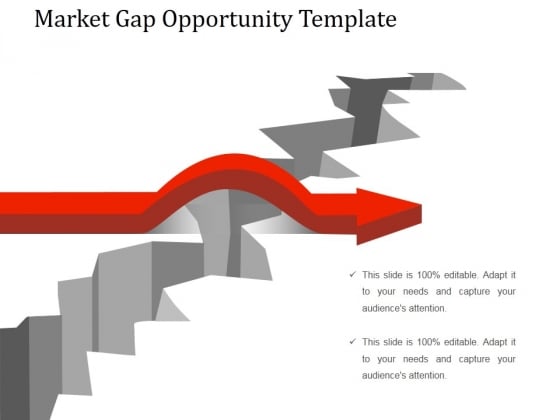 Market Gap Opportunity Template

✓ This slide is 100% editable. Adapt it to your needs and capture your audience's attention.

✓ This slide is 100% editable. Adapt it to your needs and capture your audience's attention.